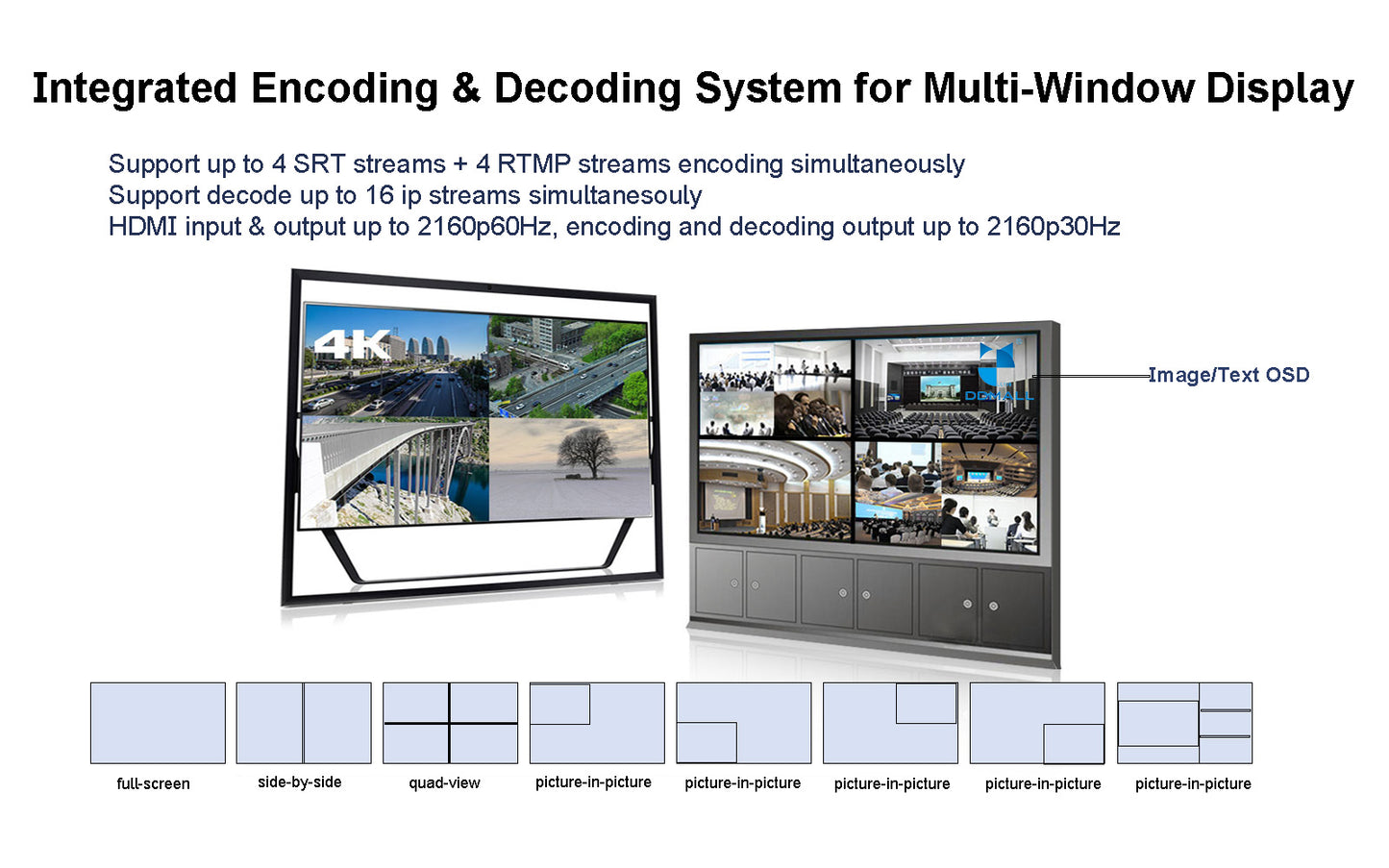 Integrated Encoding & Decoding System for Multi-Window Display

Support up to 4 SRT streams + 4 RTMP streams encoding simultaneously
Support decode up to 16 ip streams simultanesouly
HDMI input & output up to 2160p60Hz, encoding and decoding output up to 2160p30Hz

4K

DBMALL

Image/Text OSD

full-screen side-by-side quad-view picture-in-picture picture-in-picture picture-in-picture picture-in-picture picture-in-picture